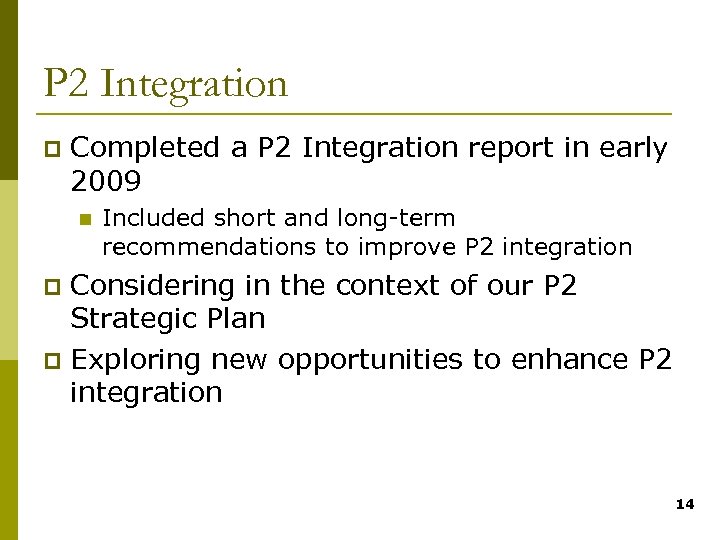 P2 Integration

Completed a P2 Integration report in early 2009

Included short and long-term recommendations to improve P2 integration

Considering in the context of our P2 Strategic Plan

Exploring new opportunities to enhance P2 integration

14